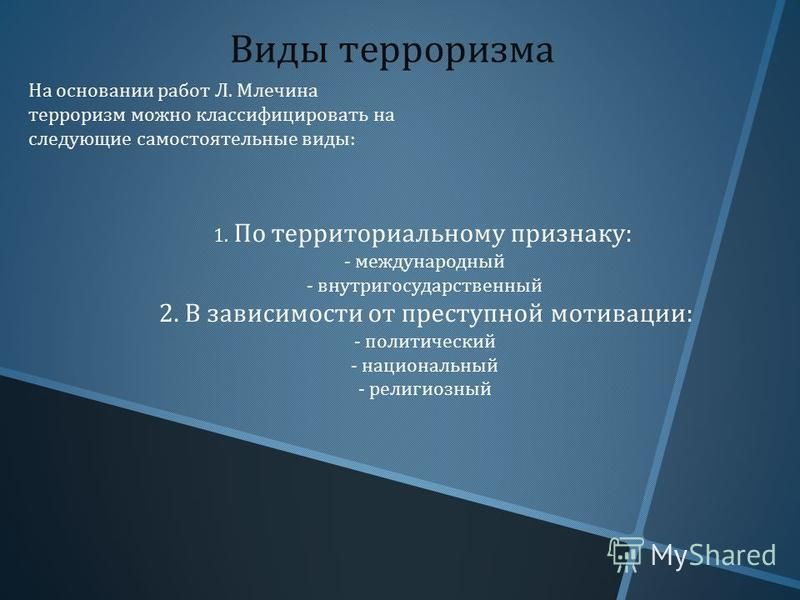 Виды терроризма

На основании работ Л. Млечина терроризм можно классифицировать на следующие самостоятельные виды:

1. По территориальному признаку:
- международный
- внутригосударственный
2. В зависимости от преступной мотивации:
- политический
- национальный
- религиозный

MyShared